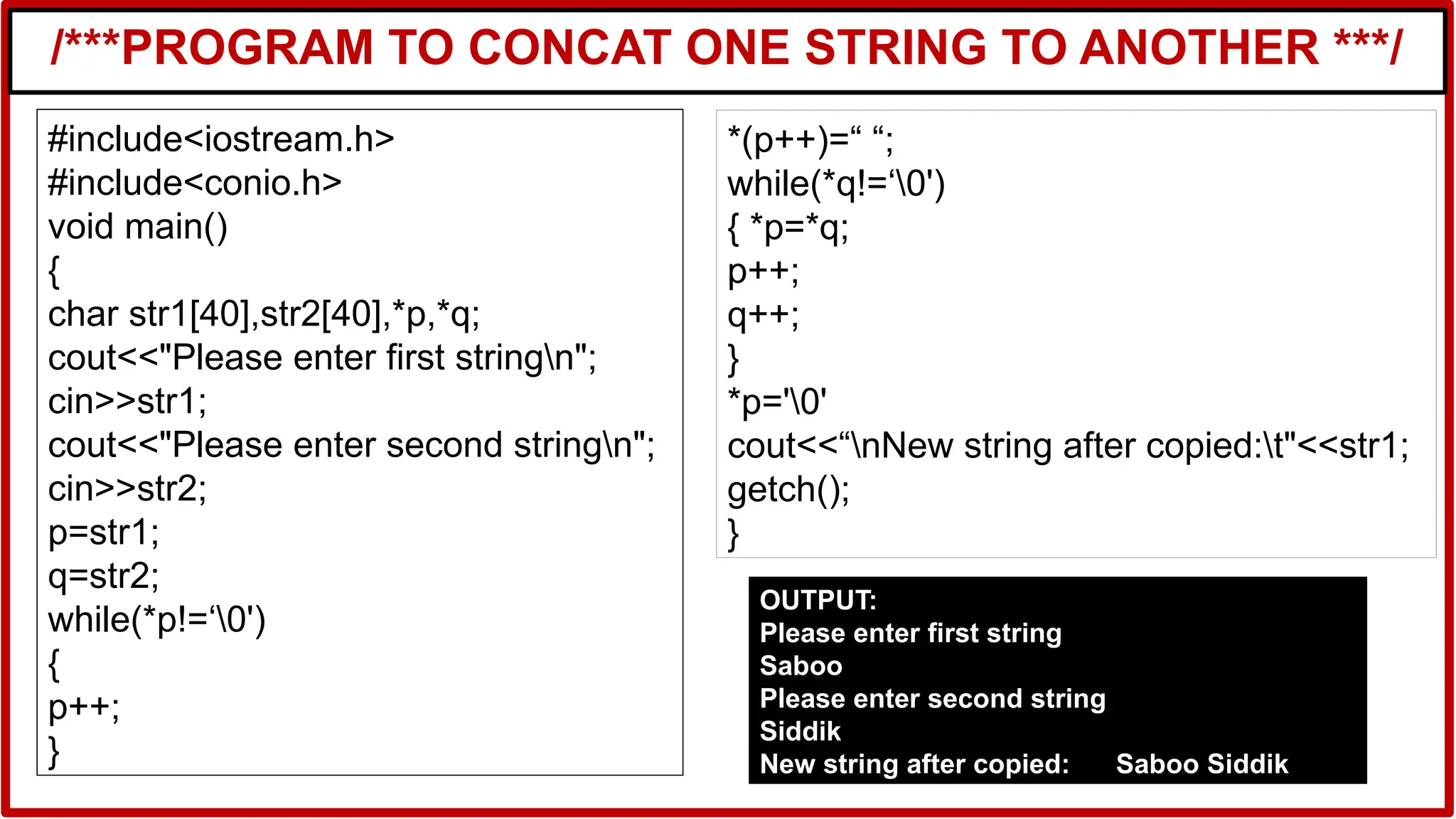 /***PROGRAM TO CONCAT ONE STRING TO ANOTHER ***/

#include<iostream.h>
#include<conio.h>
void main()
{
char str1[40],str2[40],*p,*q;
cout<<"Please enter first string\n";
cin>>str1;
cout<<"Please enter second string\n";
cin>>str2;
p=str1;
q=str2;
while(*p!=‘\0')
{
p++;
}

*(p++)=“ “;
while(*q!=‘\0')
{ *p=*q;
p++;
q++;
}
*p='\0'
cout<<“\nNew string after copied:\t"<<str1;
getch();
}

OUTPUT:
Please enter first string
Saboo
Please enter second string
Siddik
New string after copied: Saboo Siddik